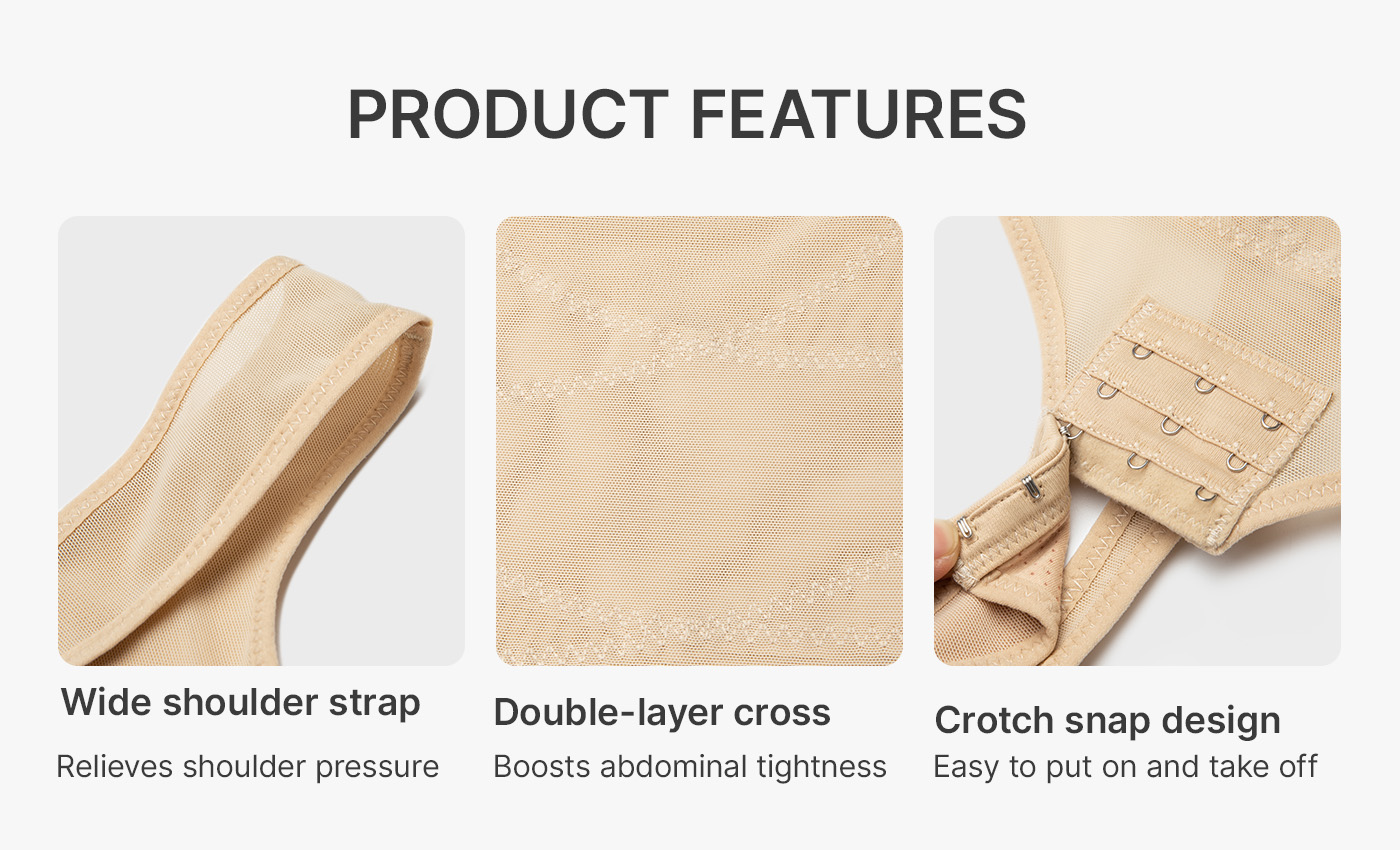 PRODUCT FEATURES

Wide shoulder strap
Relieves shoulder pressure

Double-layer cross
Boosts abdominal tightness

Crotch snap design
Easy to put on and take off